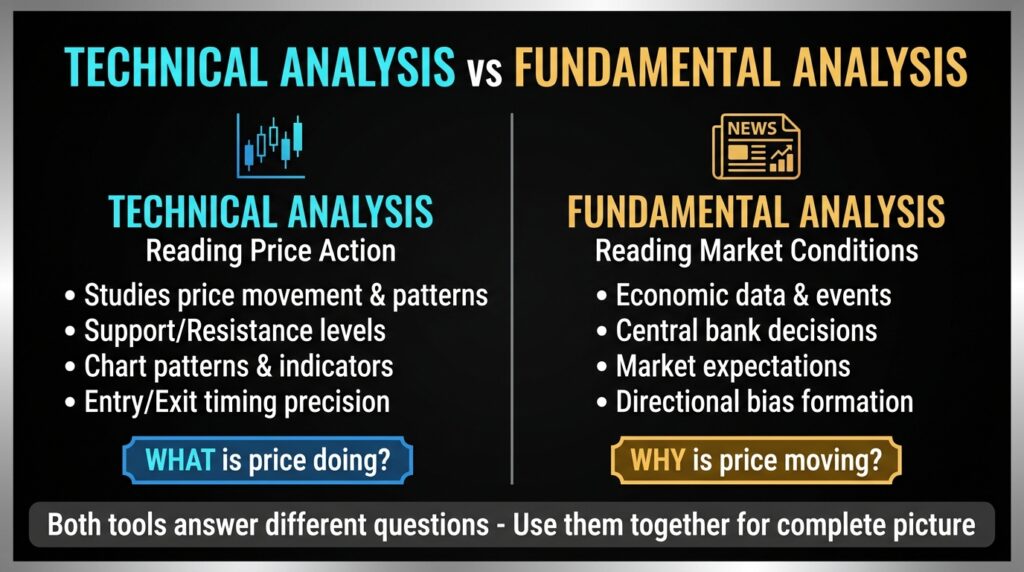 TECHNICAL ANALYSIS vs FUNDAMENTAL ANALYSIS

TECHNICAL ANALYSIS
Reading Price Action

• Studies price movement & patterns
• Support/Resistance levels
• Chart patterns & indicators
• Entry/Exit timing precision

WHAT is price doing?

NEWS

FUNDAMENTAL ANALYSIS
Reading Market Conditions

• Economic data & events
• Central bank decisions
• Market expectations
• Directional bias formation

WHY is price moving?

Both tools answer different questions - Use them together for complete picture